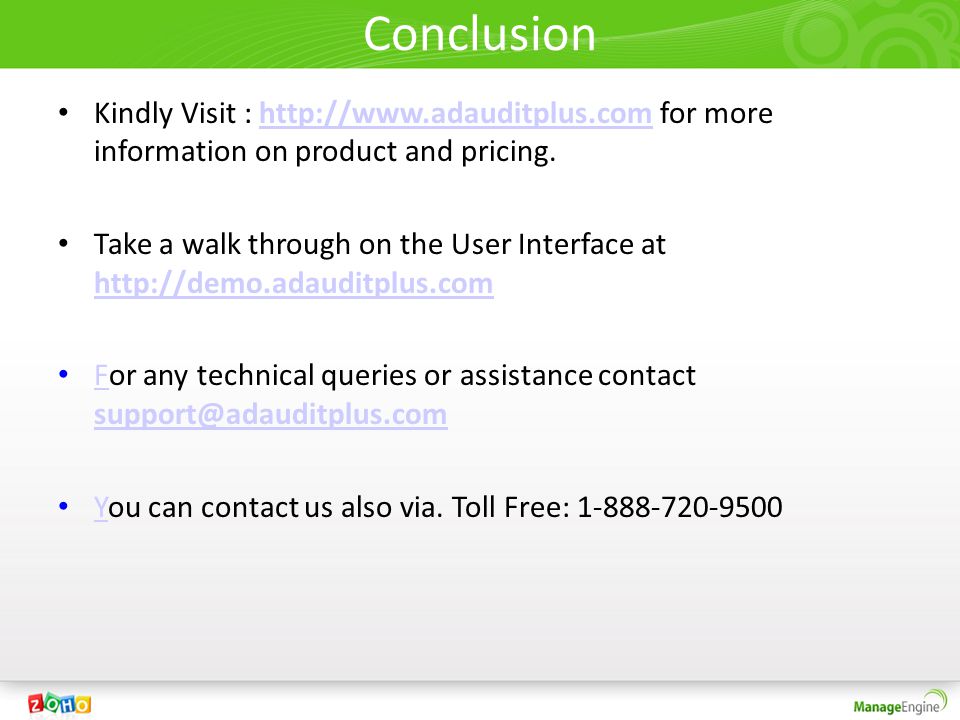 Conclusion

• Kindly Visit : http://www.adauditplus.com for more information on product and pricing.

• Take a walk through on the User Interface at http://demo.adauditplus.com

• For any technical queries or assistance contact support@adauditplus.com

• You can contact us also via. Toll Free: 1-888-720-9500

ZOHO

ManageEngine